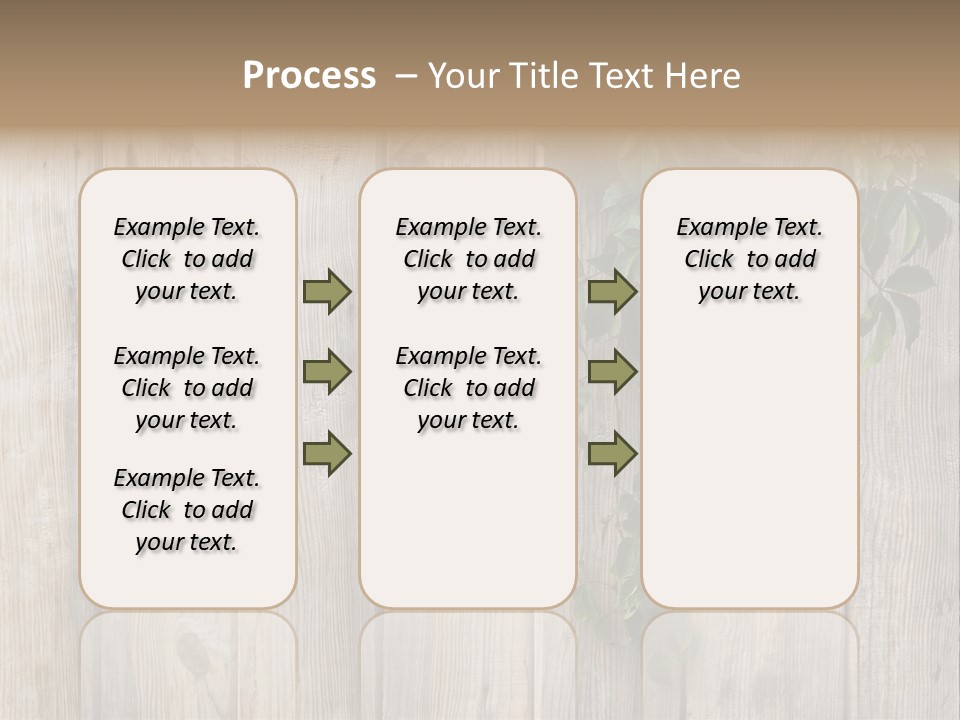 Process – Your Title Text Here

Example Text. Click to add your text.

Example Text. Click to add your text.

Example Text. Click to add your text.

Example Text. Click to add your text.

Example Text. Click to add your text.

Example Text. Click to add your text.